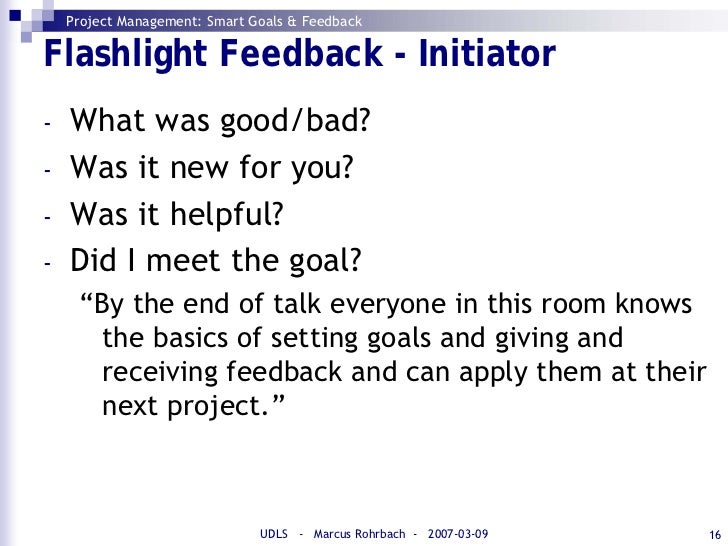 Project Management: Smart Goals & Feedback

Flashlight Feedback - Initiator

- What was good/bad?
- Was it new for you?
- Was it helpful?
- Did I meet the goal?

“By the end of talk everyone in this room knows the basics of setting goals and giving and receiving feedback and can apply them at their next project.”

UDLS - Marcus Rohrbach - 2007-03-09

16